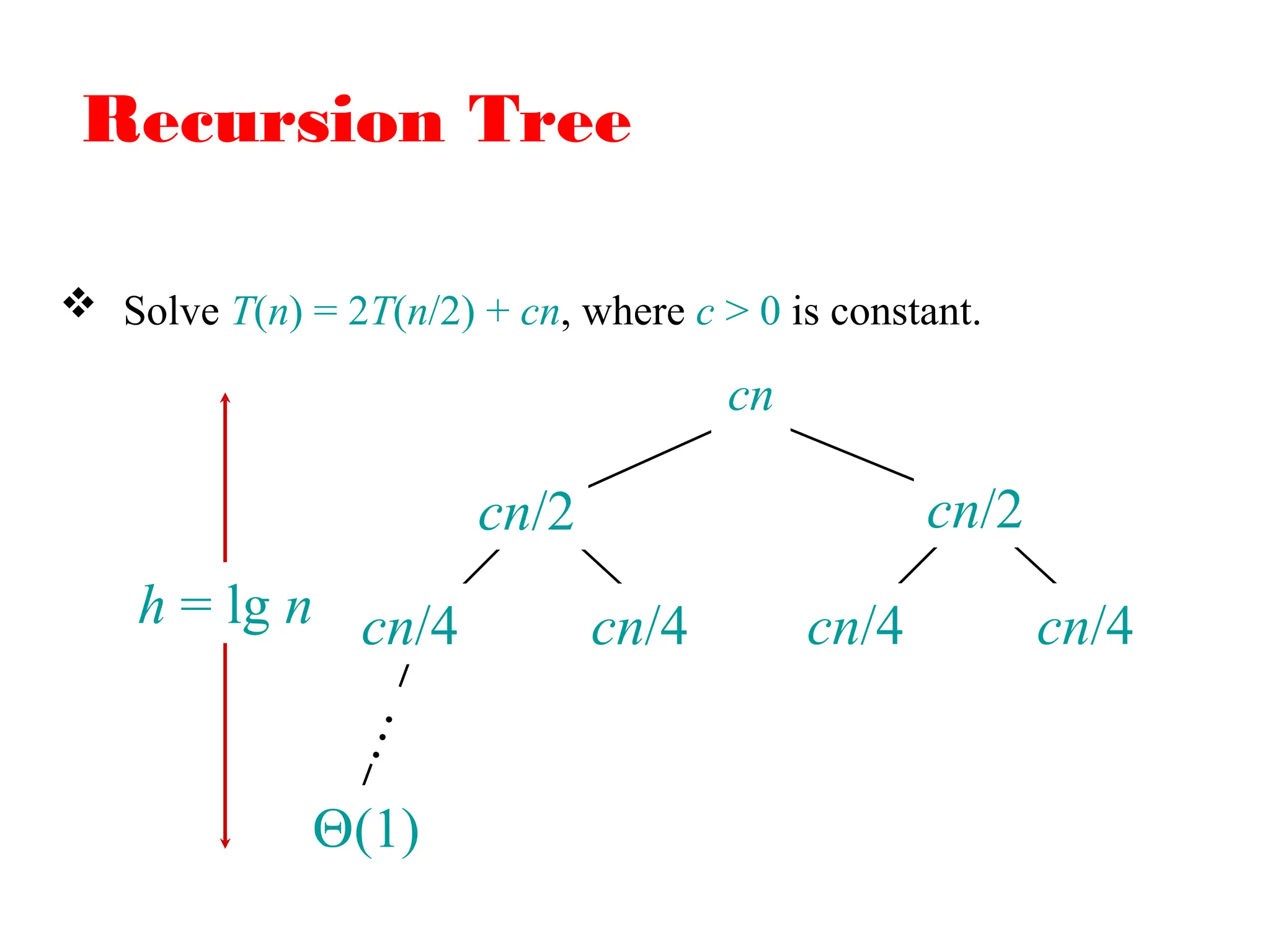 Recursion Tree

❖ Solve $T(n) = 2T(n/2) + cn$, where $c > 0$ is constant.

$cn$

$cn/2$ $cn/2$

$h = \lg n$

$cn/4$ $cn/4$ $cn/4$ $cn/4$

$\Theta(1)$